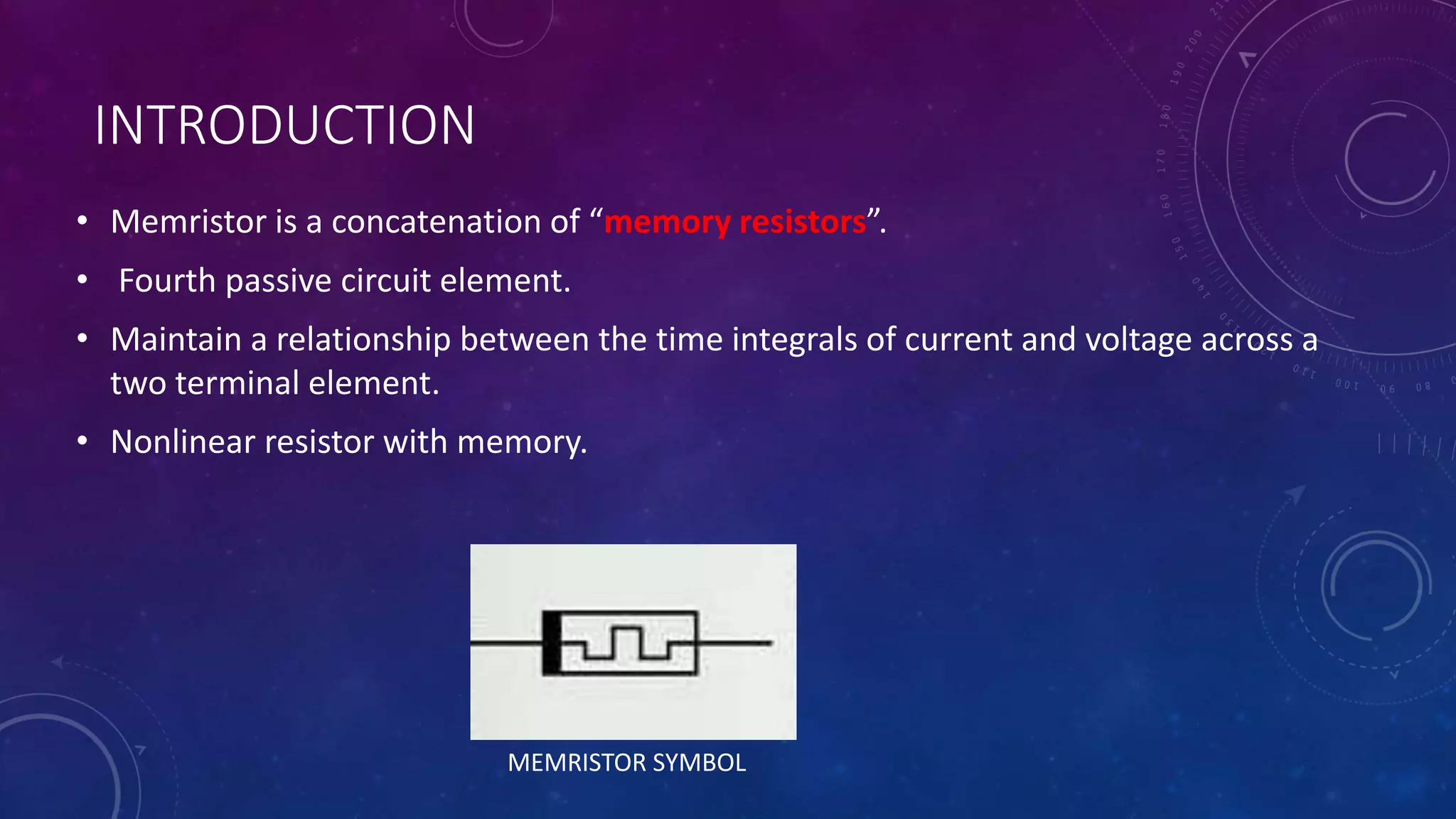 INTRODUCTION

• Memristor is a concatenation of “memory resistors”.

• Fourth passive circuit element.

• Maintain a relationship between the time integrals of current and voltage across a two terminal element.

• Nonlinear resistor with memory.

MEMRISTOR SYMBOL